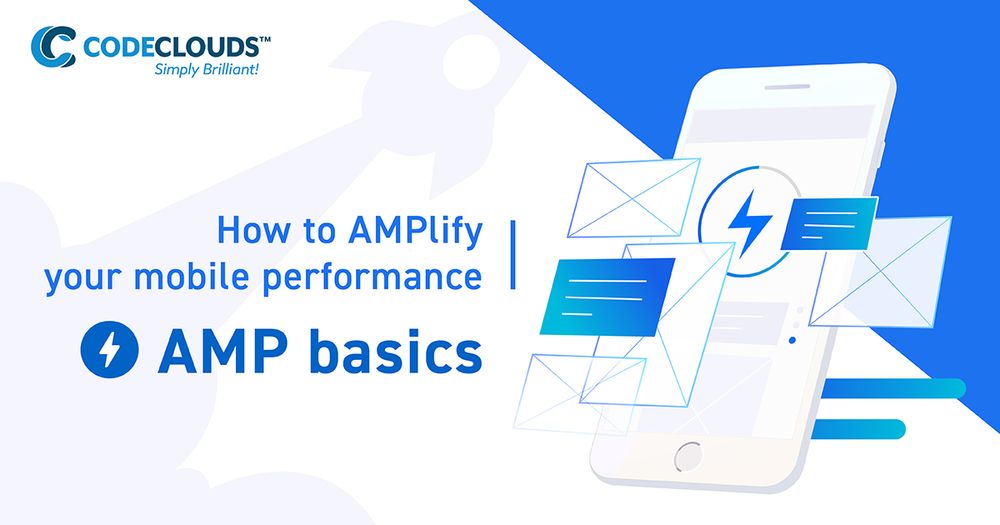 CODECLOUDS™
Simply Brilliant!

How to AMPlify your mobile performance

AMP basics